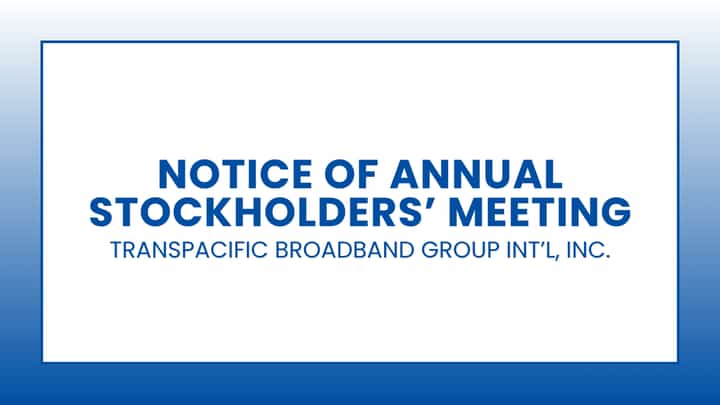 NOTICE OF ANNUAL STOCKHOLDERS' MEETING

TRANSPACIFIC BROADBAND GROUP INT'L, INC.